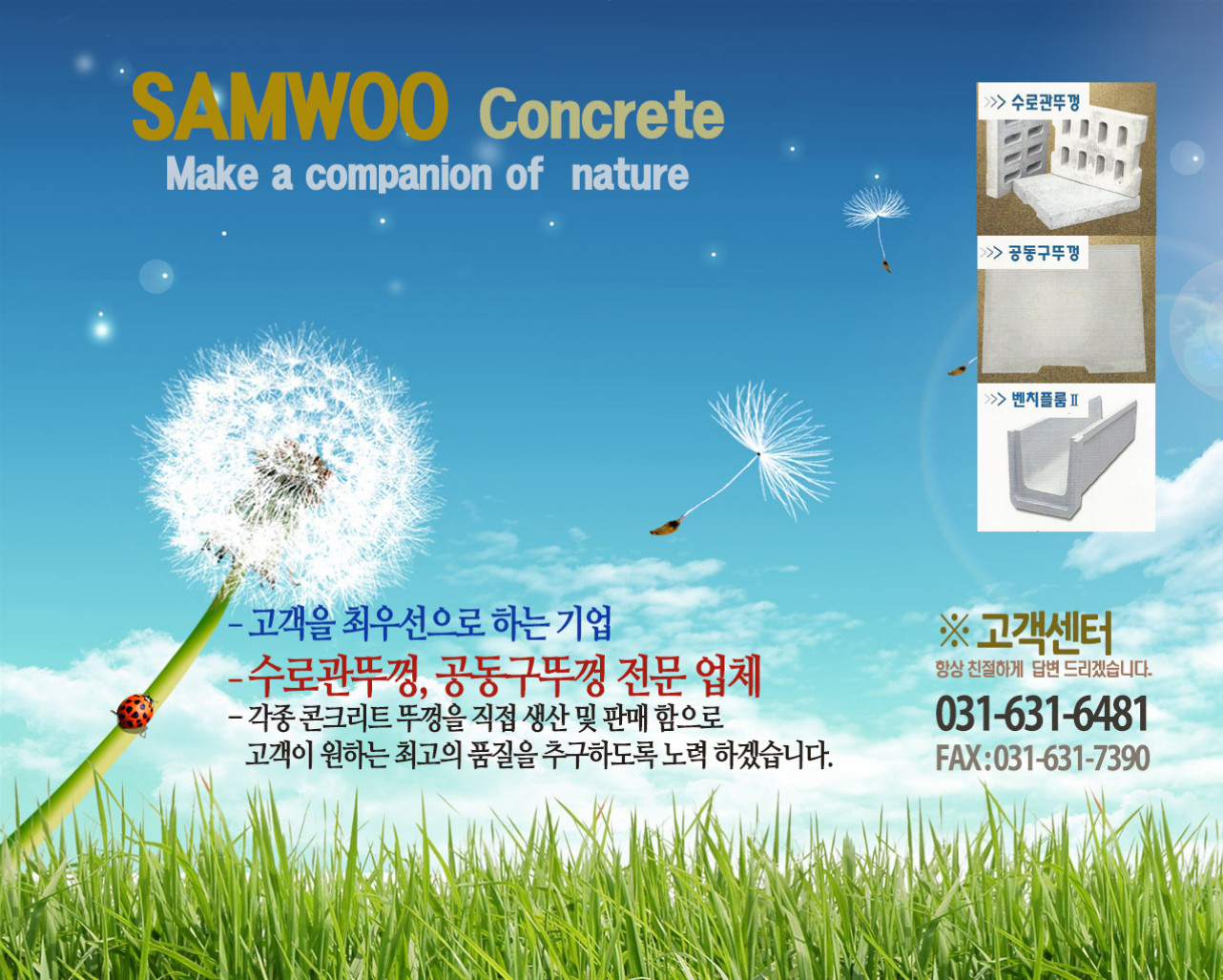 SAMWOO Concrete
Make a companion of nature

>>> 수로관뚜껑

>>> 공동구뚜껑

>>> 벤치플룸 Ⅱ

- 고객을 최우선으로 하는 기업
- 수로관뚜껑, 공동구뚜껑 전문 업체
- 각종 콘크리트 뚜껑을 직접 생산 및 판매 함으로 고객이 원하는 최고의 품질을 추구하도록 노력 하겠습니다.

※ 고객센터
항상 친절하게 답변 드리겠습니다.
031-631-6481
FAX : 031-631-7390